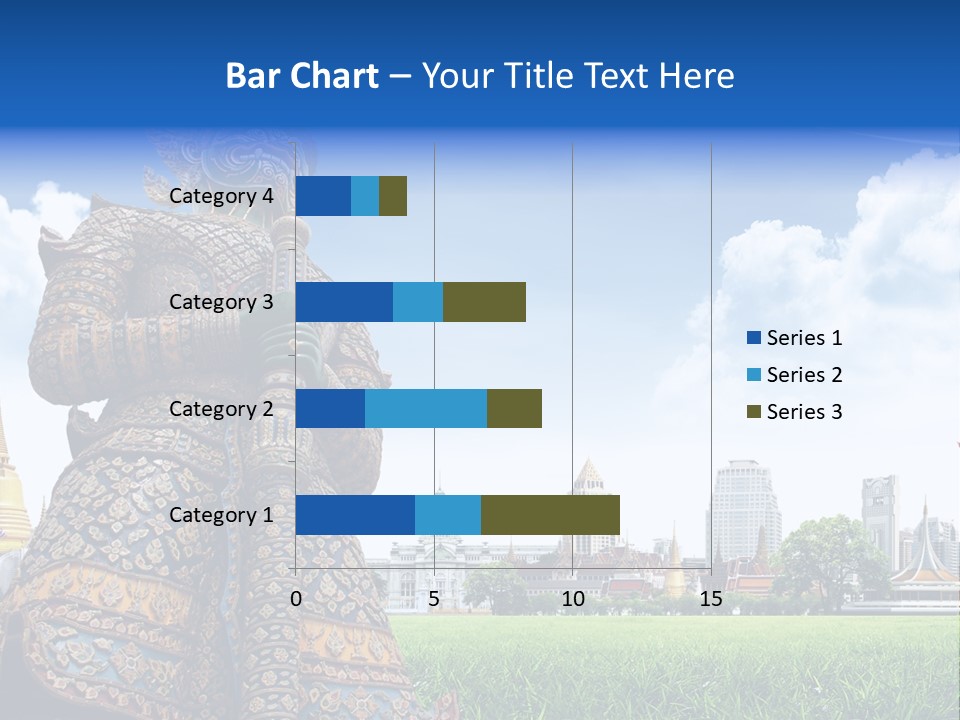 Bar Chart – Your Title Text Here

Category 4
Category 3
Category 2
Category 1

0
5
10
15

Series 1
Series 2
Series 3